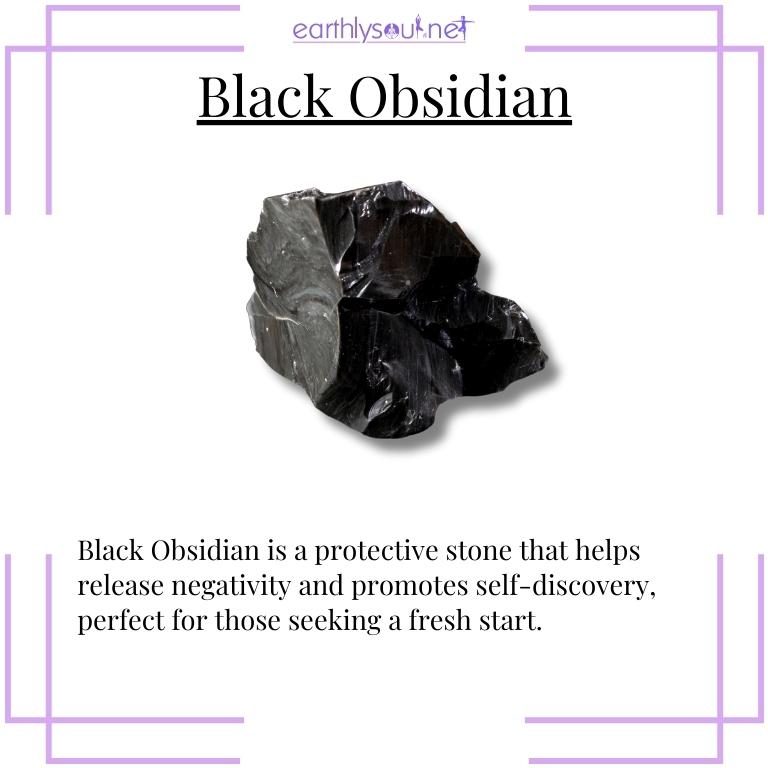 earthlysoul.net

Black Obsidian

Black Obsidian is a protective stone that helps release negativity and promotes self-discovery, perfect for those seeking a fresh start.